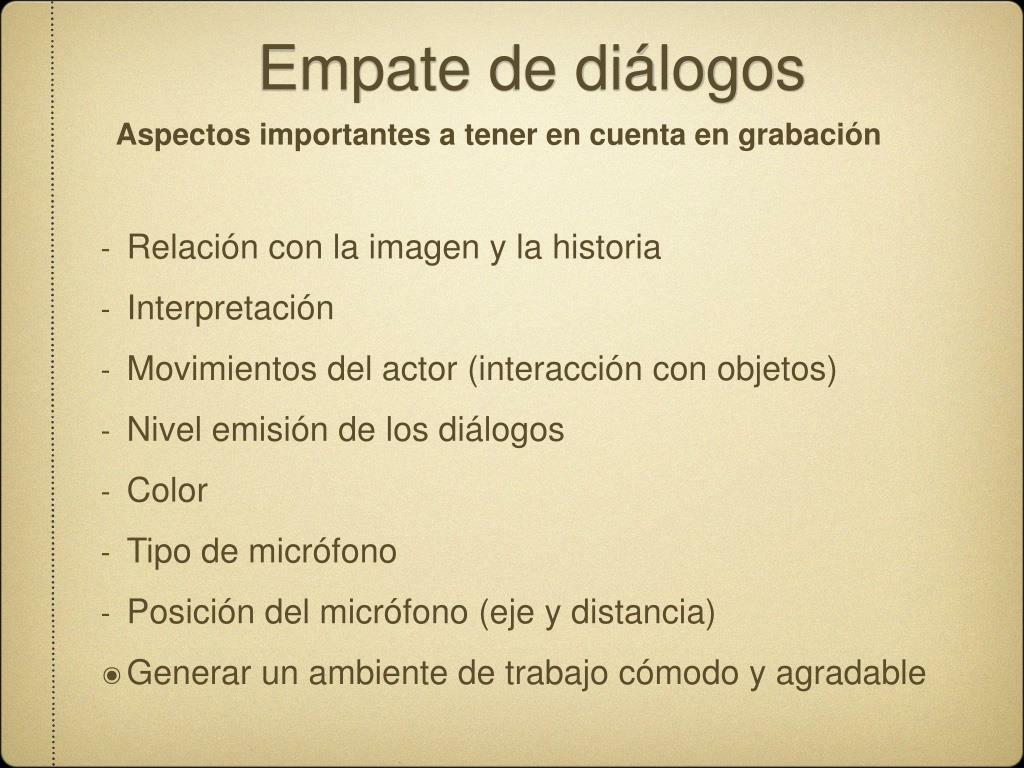 Empate de diálogos

Aspectos importantes a tener en cuenta en grabación

- Relación con la imagen y la historia
- Interpretación
- Movimientos del actor (interacción con objetos)
- Nivel emisión de los diálogos
- Color
- Tipo de micrófono
- Posición del micrófono (eje y distancia)
◉ Generar un ambiente de trabajo cómodo y agradable